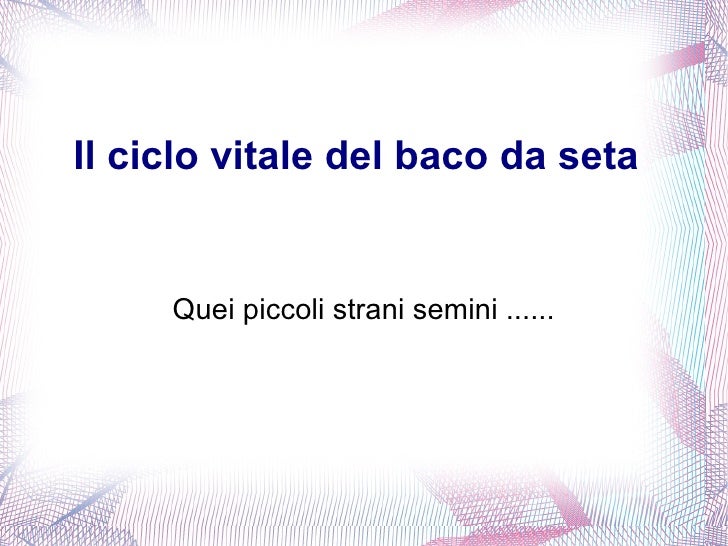 Il ciclo vitale del baco da seta

Quei piccoli strani semini ......